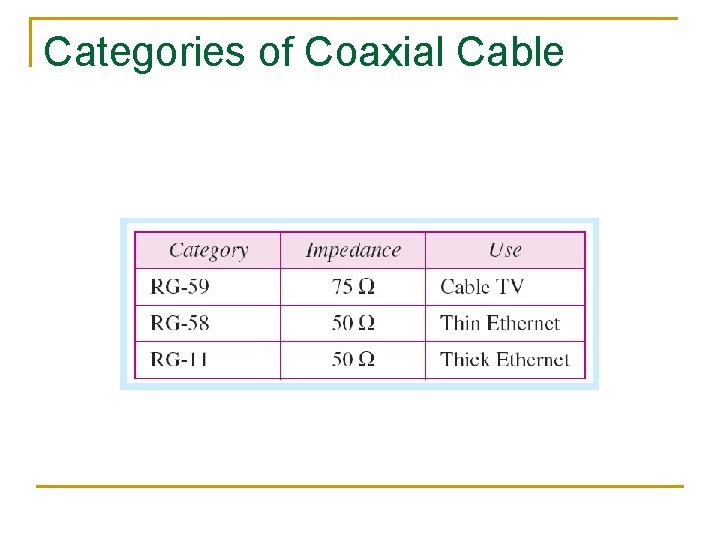 Categories of Coaxial Cable

| Category | Impedance | Use |
|---|---|---|
| RG-59 | 75 $\Omega$ | Cable TV |
| RG-58 | 50 $\Omega$ | Thin Ethernet |
| RG-11 | 50 $\Omega$ | Thick Ethernet |